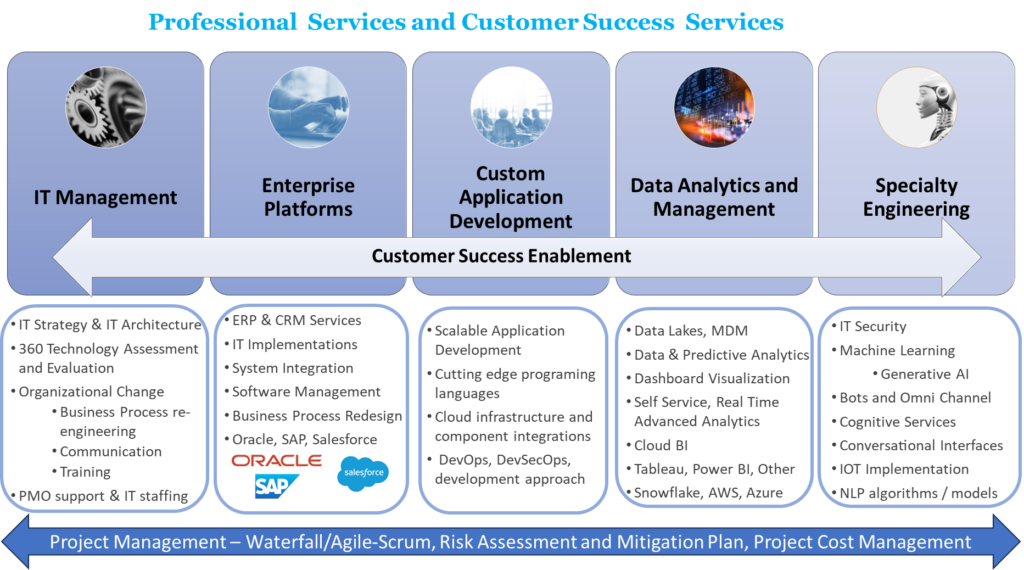 Professional Services and Customer Success Services

IT Management

Enterprise Platforms

Custom Application Development

Data Analytics and Management

Specialty Engineering

Customer Success Enablement

• IT Strategy & IT Architecture
• 360 Technology Assessment and Evaluation
• Organizational Change
  • Business Process re-engineering
  • Communication
  • Training
• PMO support & IT staffing

• ERP & CRM Services
• IT Implementations
• System Integration
• Software Management
• Business Process Redesign
• Oracle, SAP, Salesforce

ORACLE
SAP
salesforce

• Scalable Application Development
• Cutting edge programing languages
• Cloud infrastructure and component integrations
• DevOps, DevSecOps, development approach

• Data Lakes, MDM
• Data & Predictive Analytics
• Dashboard Visualization
• Self Service, Real Time Advanced Analytics
• Cloud BI
• Tableau, Power BI, Other
• Snowflake, AWS, Azure

• IT Security
• Machine Learning
  • Generative AI
• Bots and Omni Channel
• Cognitive Services
• Conversational Interfaces
• IOT Implementation
• NLP algorithms / models

Project Management – Waterfall/Agile-Scrum, Risk Assessment and Mitigation Plan, Project Cost Management